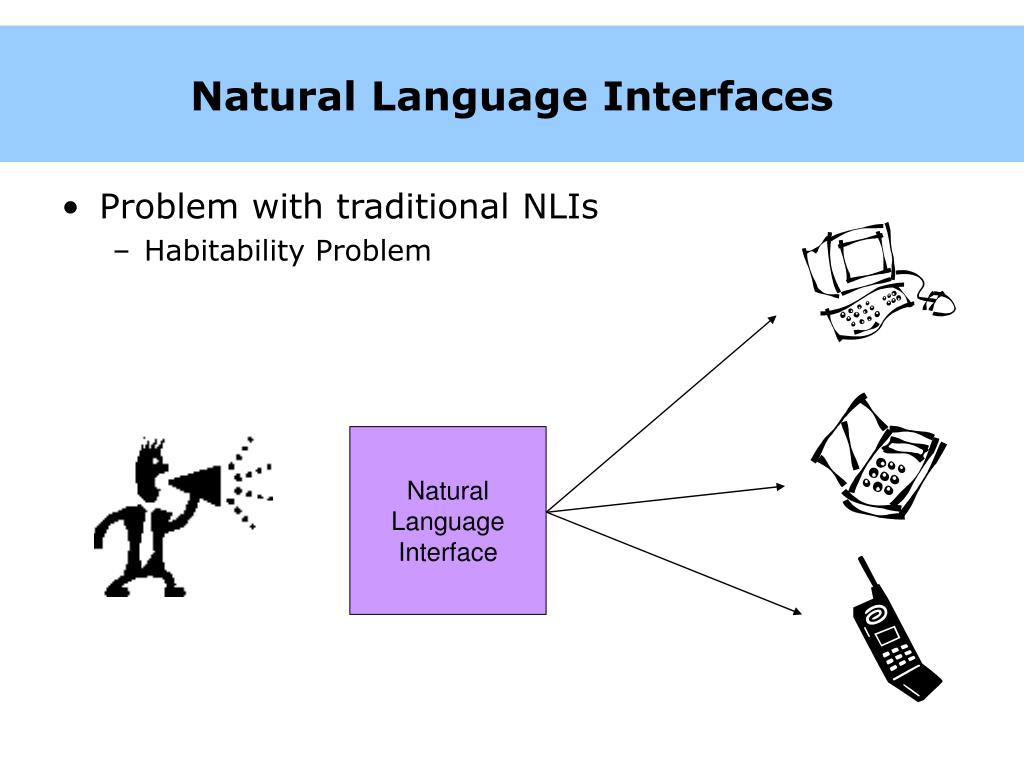 Natural Language Interfaces

• Problem with traditional NLIs
– Habitability Problem

Natural Language Interface